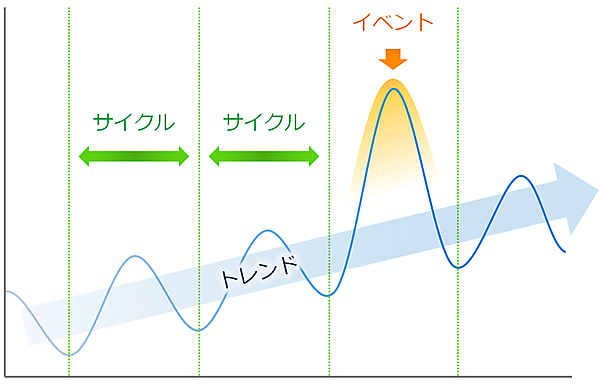 イベント

サイクル

サイクル

トレンド